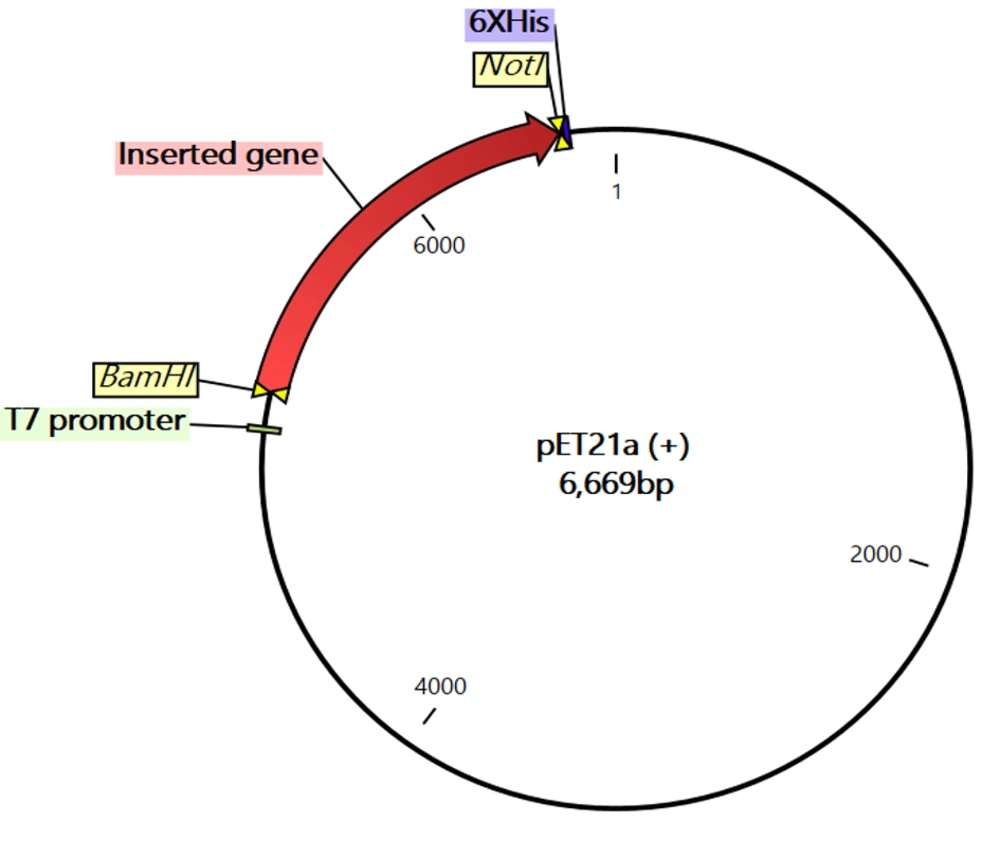 6XHis
NotI
Inserted gene
1
6000
BamHI
T7 promoter
pET21a (+)
6,669bp
2000
4000